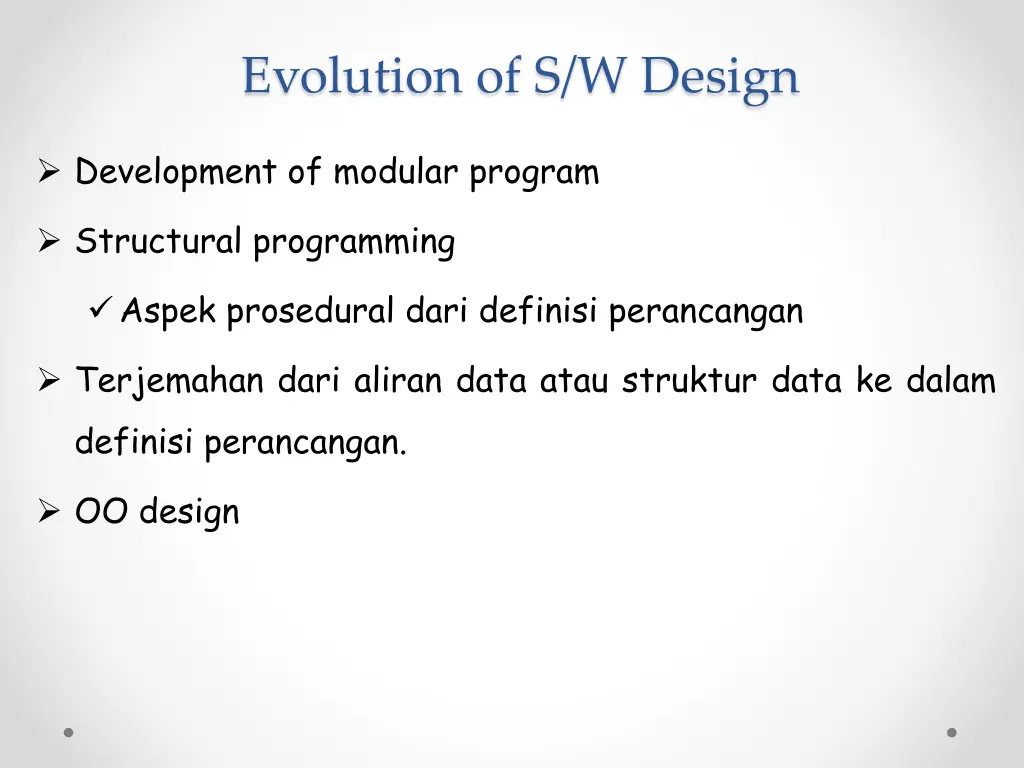 Evolution of S/W Design

➢ Development of modular program

➢ Structural programming

✓ Aspek prosedural dari definisi perancangan

➢ Terjemahan dari aliran data atau struktur data ke dalam definisi perancangan.

➢ OO design